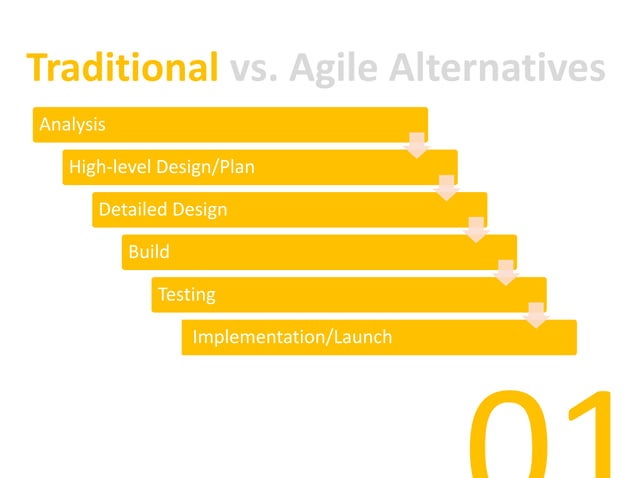 Traditional vs. Agile Alternatives

Analysis

High-level Design/Plan

Detailed Design

Build

Testing

Implementation/Launch

01